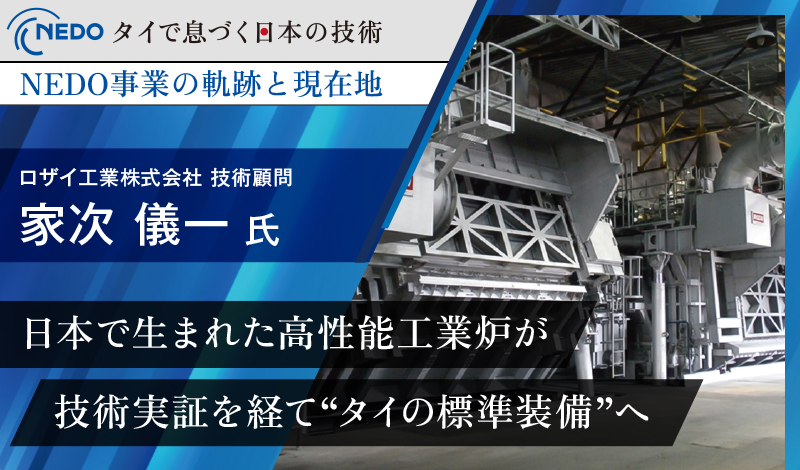 NEDO タイで息づく日本の技術

NEDO事業の軌跡と現在地

ロザイ工業株式会社 技術顧問
家次 儀一 氏

日本で生まれた高性能工業炉が
技術実証を経て“タイの標準装備”へ